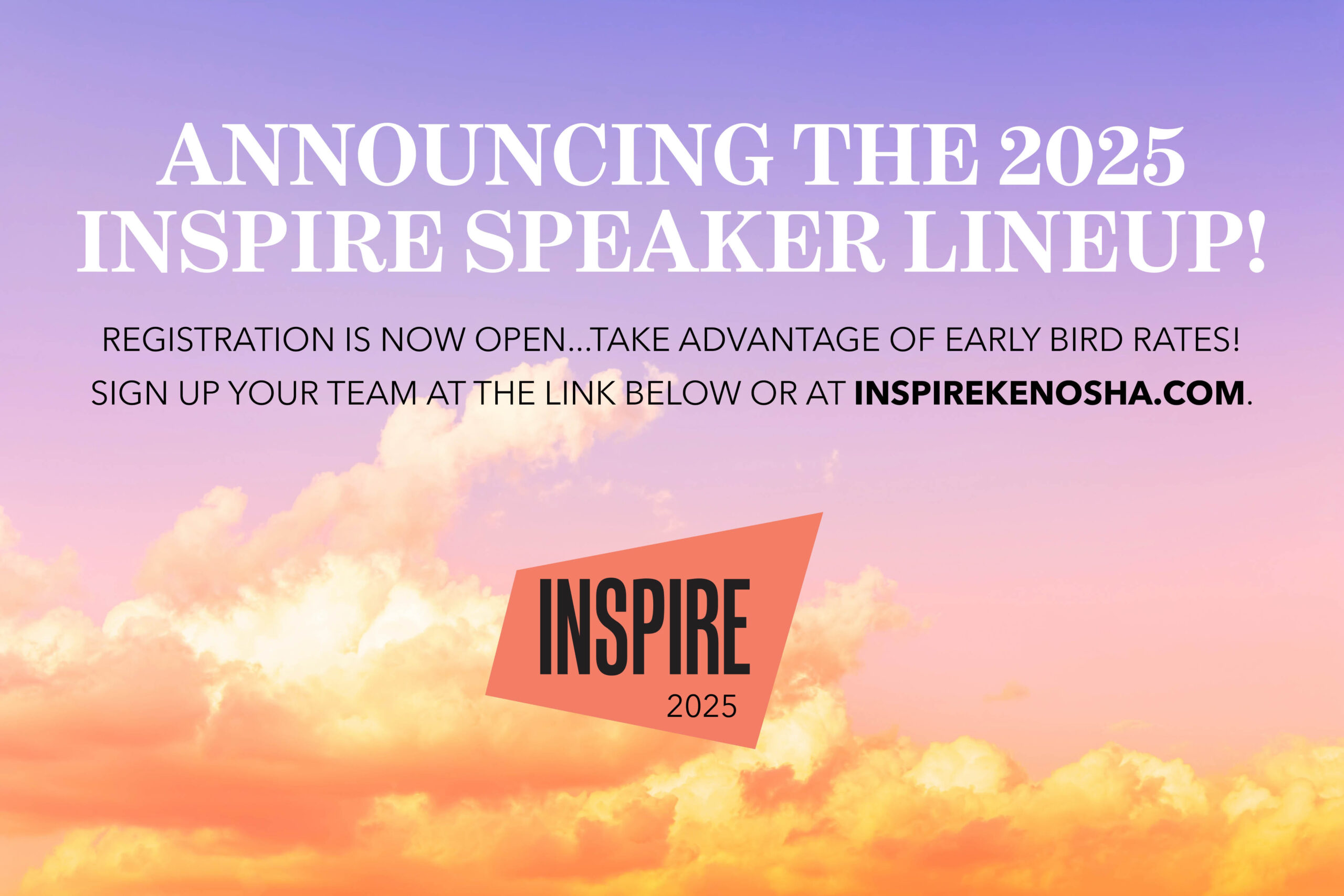 ANNOUNCING THE 2025 INSPIRE SPEAKER LINEUP!

REGISTRATION IS NOW OPEN...TAKE ADVANTAGE OF EARLY BIRD RATES! SIGN UP YOUR TEAM AT THE LINK BELOW OR AT INSPIREKENOSHA.COM.

INSPIRE
2025